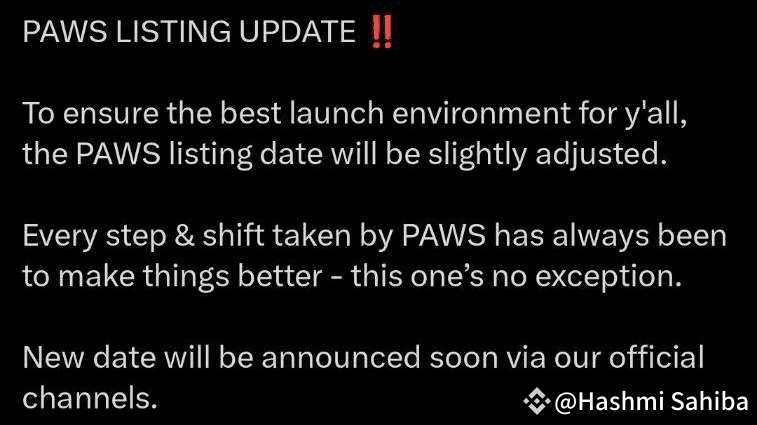 PAWS LISTING UPDATE ‼️

To ensure the best launch environment for y'all, the PAWS listing date will be slightly adjusted.

Every step & shift taken by PAWS has always been to make things better - this one's no exception.

New date will be announced soon via our official channels.

@Hashmi Sahiba